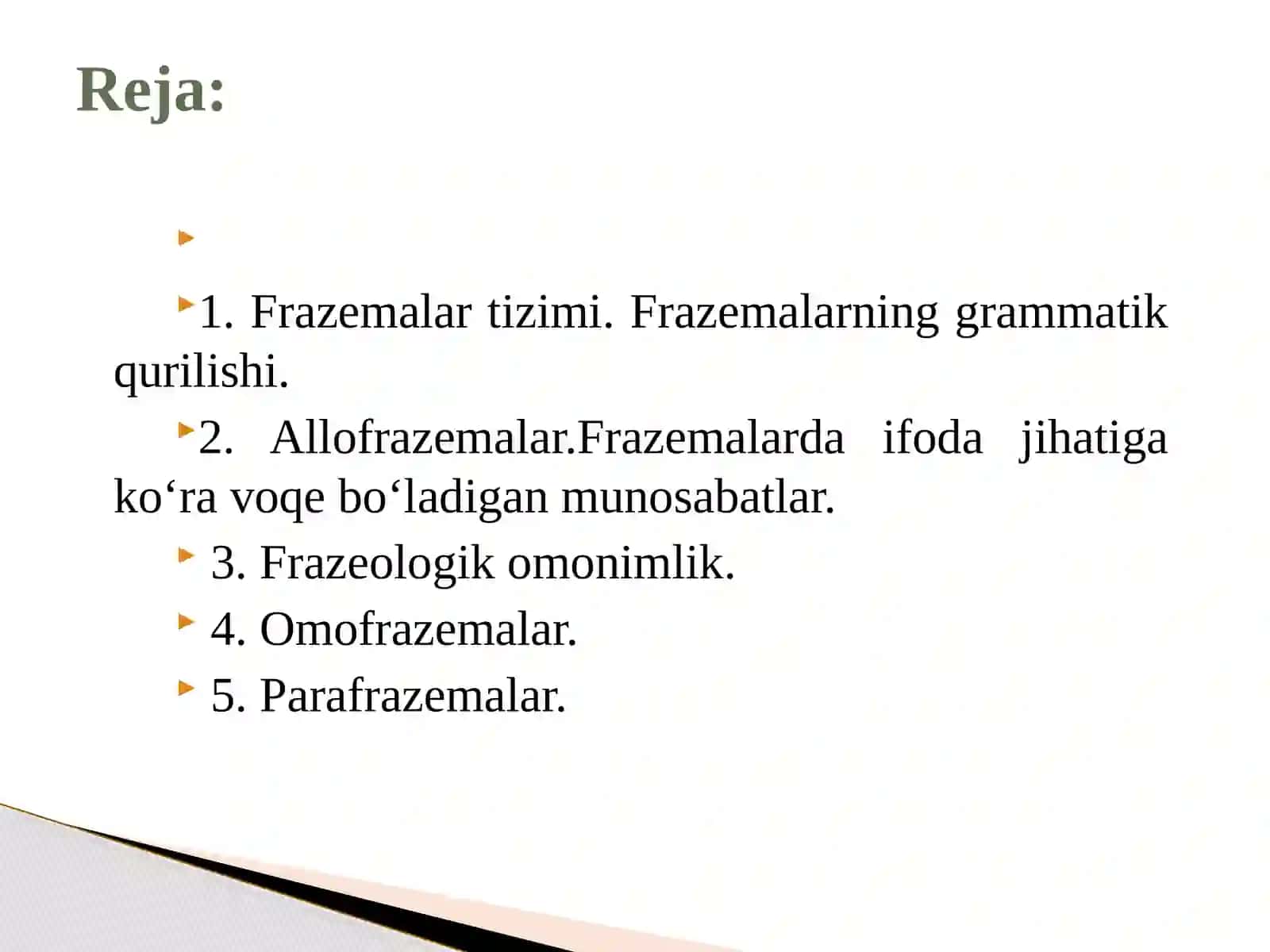 Reja:

1. Frazemalar tizimi. Frazemalarning grammatik qurilishi.

2. Allofrazemalar.Frazemalarda ifoda jihatiga ko‘ra voqe bo‘ladigan munosabatlar.

3. Frazeologik omonimlik.

4. Omofrazemalar.

5. Parafrazemalar.